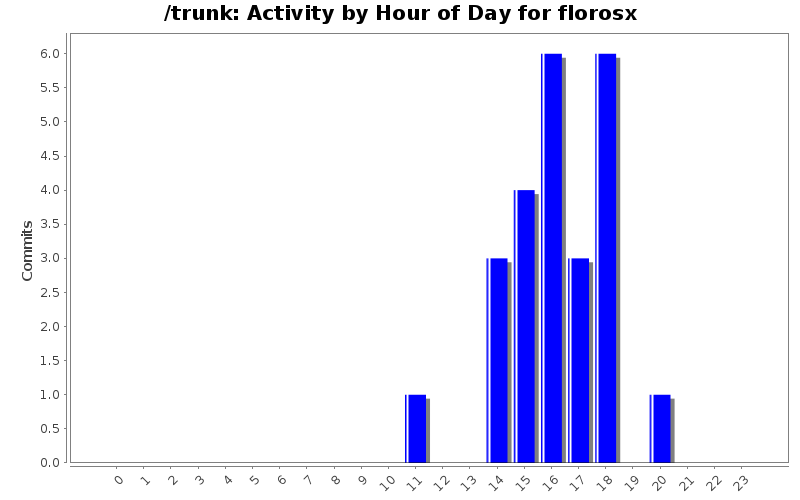 /trunk: Activity by Hour of Day for florosx

Commits

6.0
5.5
5.0
4.5
4.0
3.5
3.0
2.5
2.0
1.5
1.0
0.5
0.0

0 1 2 3 4 5 6 7 8 9 10 11 12 13 14 15 16 17 18 19 20 21 22 23